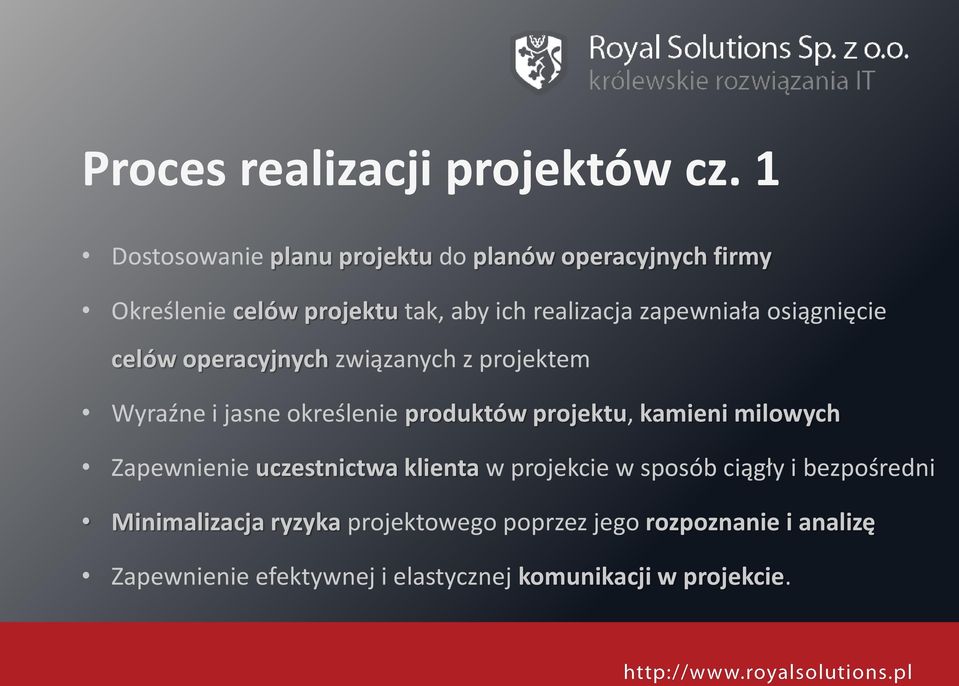 Royal Solutions Sp. z o.o.
królewskie rozwiązania IT

Proces realizacji projektów cz. 1

• Dostosowanie planu projektu do planów operacyjnych firmy
• Określenie celów projektu tak, aby ich realizacja zapewniała osiągnięcie celów operacyjnych związanych z projektem
• Wyraźne i jasne określenie produktów projektu, kamieni milowych
• Zapewnienie uczestnictwa klienta w projekcie w sposób ciągły i bezpośredni
• Minimalizacja ryzyka projektowego poprzez jego rozpoznanie i analizę
• Zapewnienie efektywnej i elastycznej komunikacji w projekcie.

http://www.royalsolutions.pl